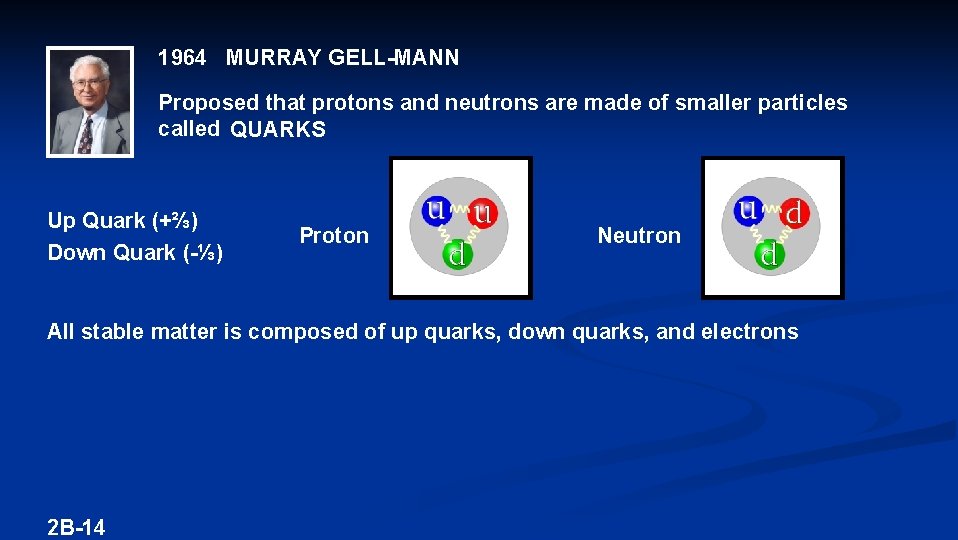 1964 MURRAY GELL-MANN

Proposed that protons and neutrons are made of smaller particles called QUARKS

Up Quark (+⅔)
Down Quark (-⅓)

Proton

u u d

Neutron

u d d

All stable matter is composed of up quarks, down quarks, and electrons

2B-14